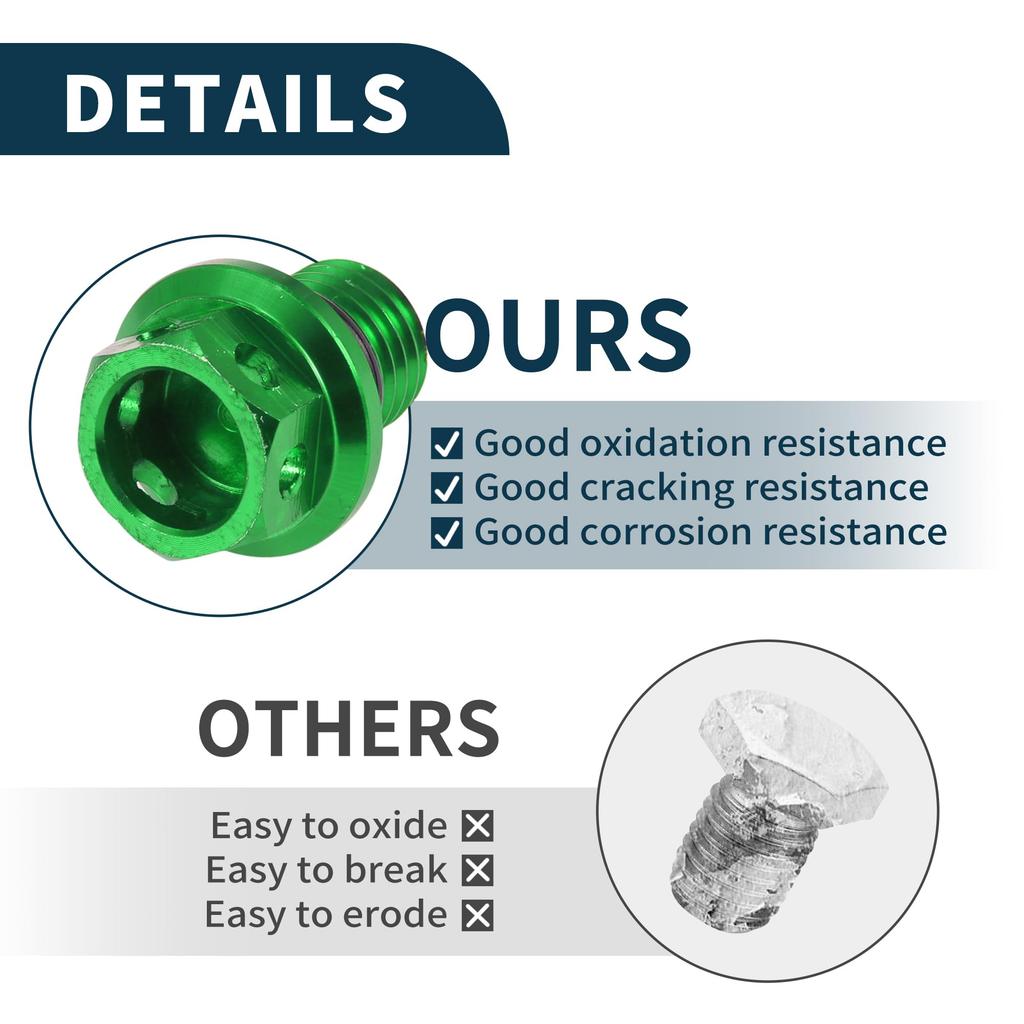 DETAILS

OURS

☑ Good oxidation resistance
☑ Good cracking resistance
☑ Good corrosion resistance

OTHERS

Easy to oxide ☒
Easy to break ☒
Easy to erode ☒